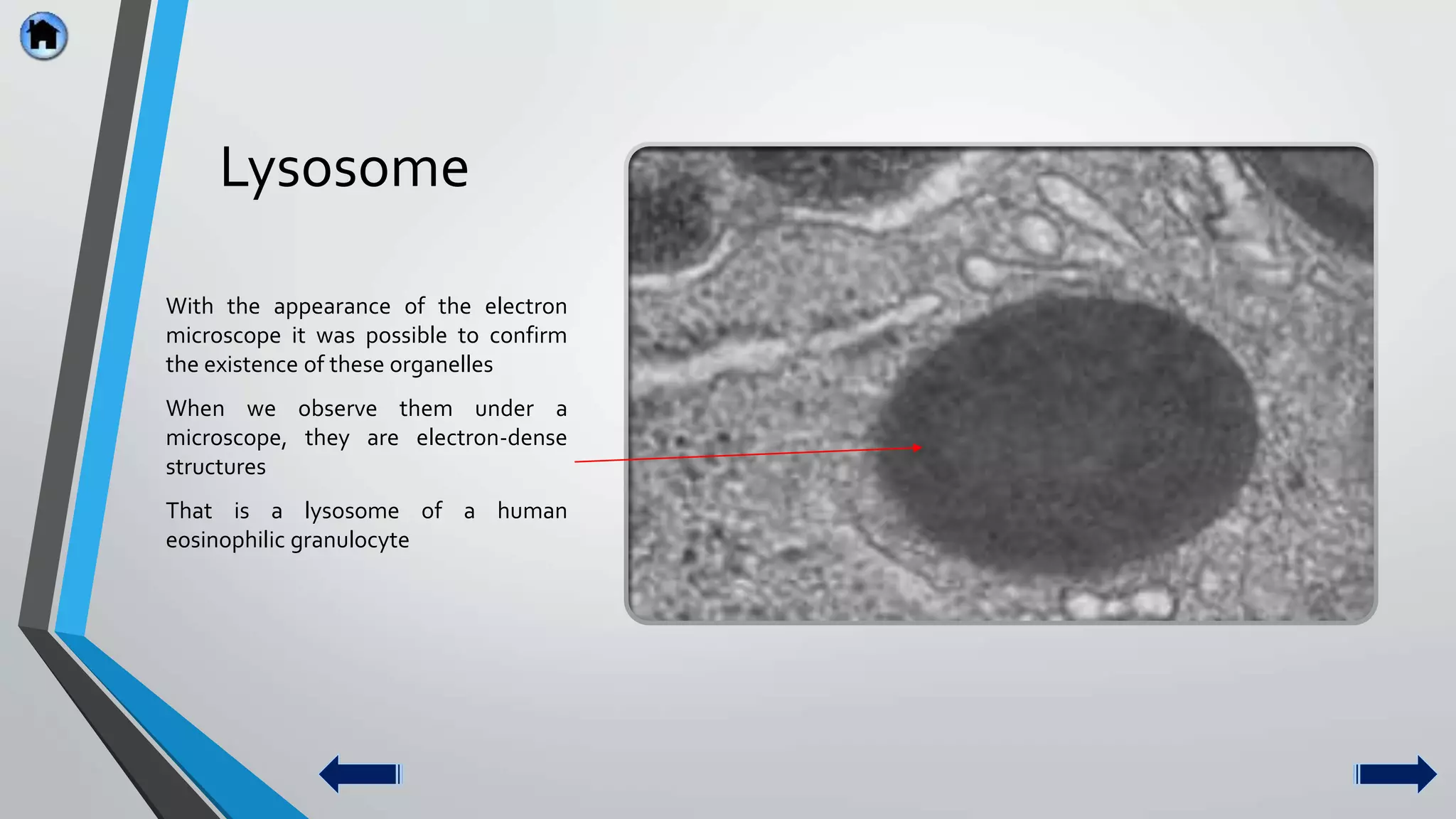 Lysosome

With the appearance of the electron microscope it was possible to confirm the existence of these organelles

When we observe them under a microscope, they are electron-dense structures

That is a lysosome of a human eosinophilic granulocyte